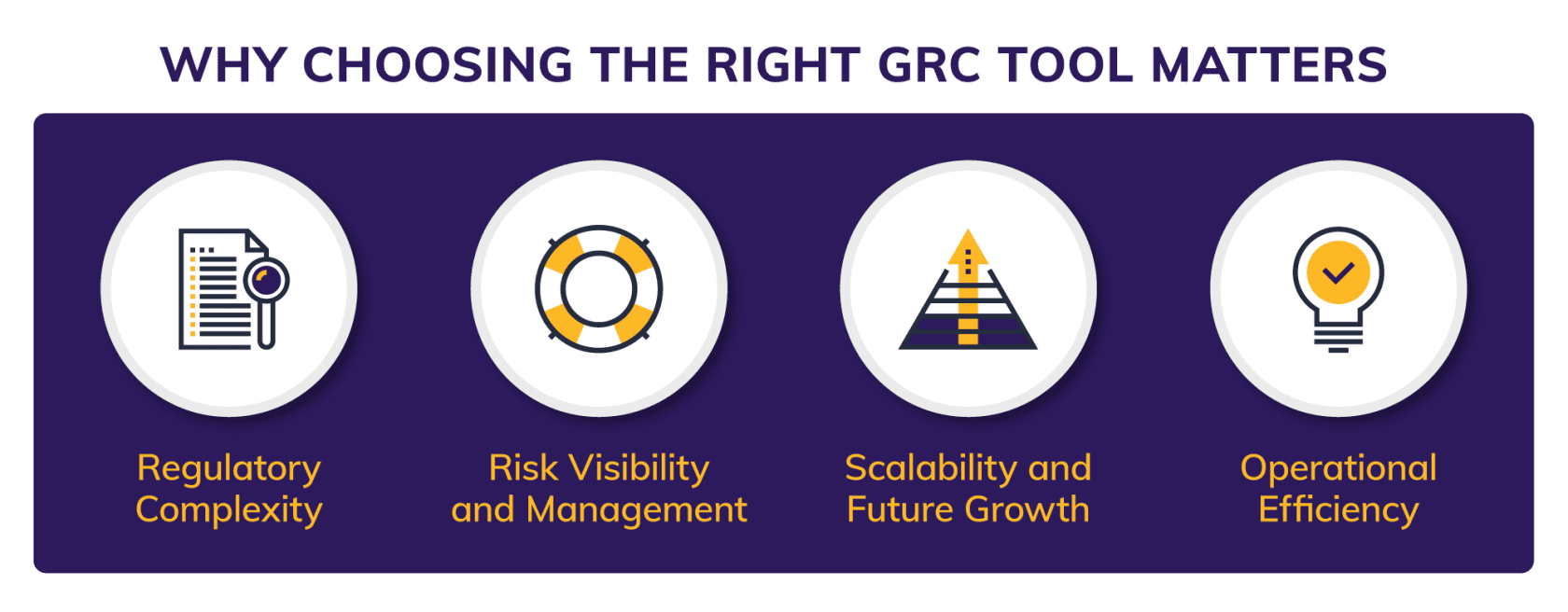 WHY CHOOSING THE RIGHT GRC TOOL MATTERS

Regulatory Complexity

Risk Visibility and Management

Scalability and Future Growth

Operational Efficiency